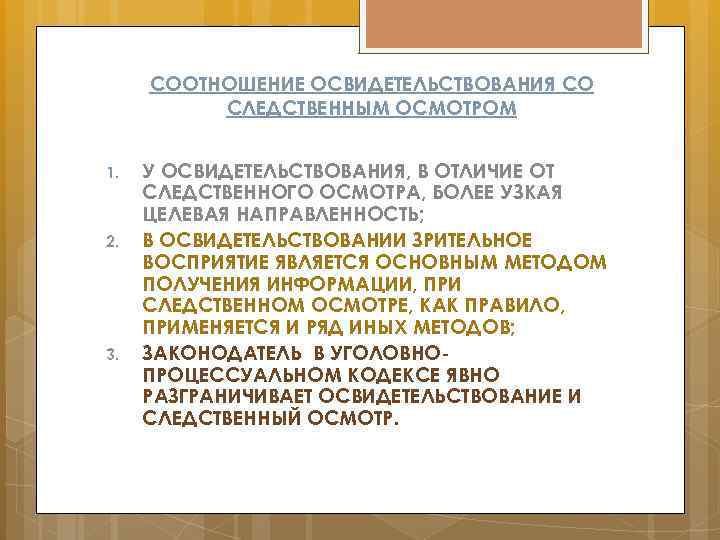 СООТНОШЕНИЕ ОСВИДЕТЕЛЬСТВОВАНИЯ СО СЛЕДСТВЕННЫМ ОСМОТРОМ

1. У ОСВИДЕТЕЛЬСТВОВАНИЯ, В ОТЛИЧИЕ ОТ СЛЕДСТВЕННОГО ОСМОТРА, БОЛЕЕ УЗКАЯ ЦЕЛЕВАЯ НАПРАВЛЕННОСТЬ;
2. В ОСВИДЕТЕЛЬСТВОВАНИИ ЗРИТЕЛЬНОЕ ВОСПРИЯТИЕ ЯВЛЯЕТСЯ ОСНОВНЫМ МЕТОДОМ ПОЛУЧЕНИЯ ИНФОРМАЦИИ, ПРИ СЛЕДСТВЕННОМ ОСМОТРЕ, КАК ПРАВИЛО, ПРИМЕНЯЕТСЯ И РЯД ИНЫХ МЕТОДОВ;
3. ЗАКОНОДАТЕЛЬ В УГОЛОВНО-ПРОЦЕССУАЛЬНОМ КОДЕКСЕ ЯВНО РАЗГРАНИЧИВАЕТ ОСВИДЕТЕЛЬСТВОВАНИЕ И СЛЕДСТВЕННЫЙ ОСМОТР.